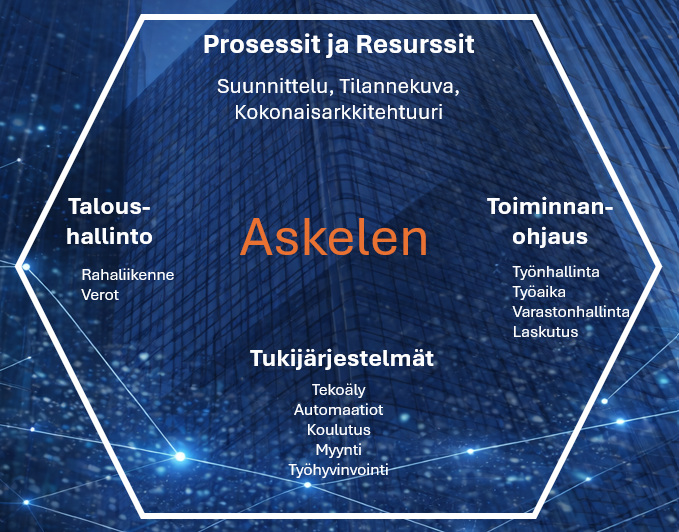 Prosessit ja Resurssit

Suunnittelu, Tilannekuva, Kokonaisarkkitehtuuri

Talous-hallinto

Rahaliikenne
Verot

Askelen

Toiminnan-ohjaus

Työnhallinta
Työaika
Varastonhallinta
Laskutus

Tukijärjestelmät

Tekoäly
Automaatiot
Koulutus
Myynti
Työhyvinvointi